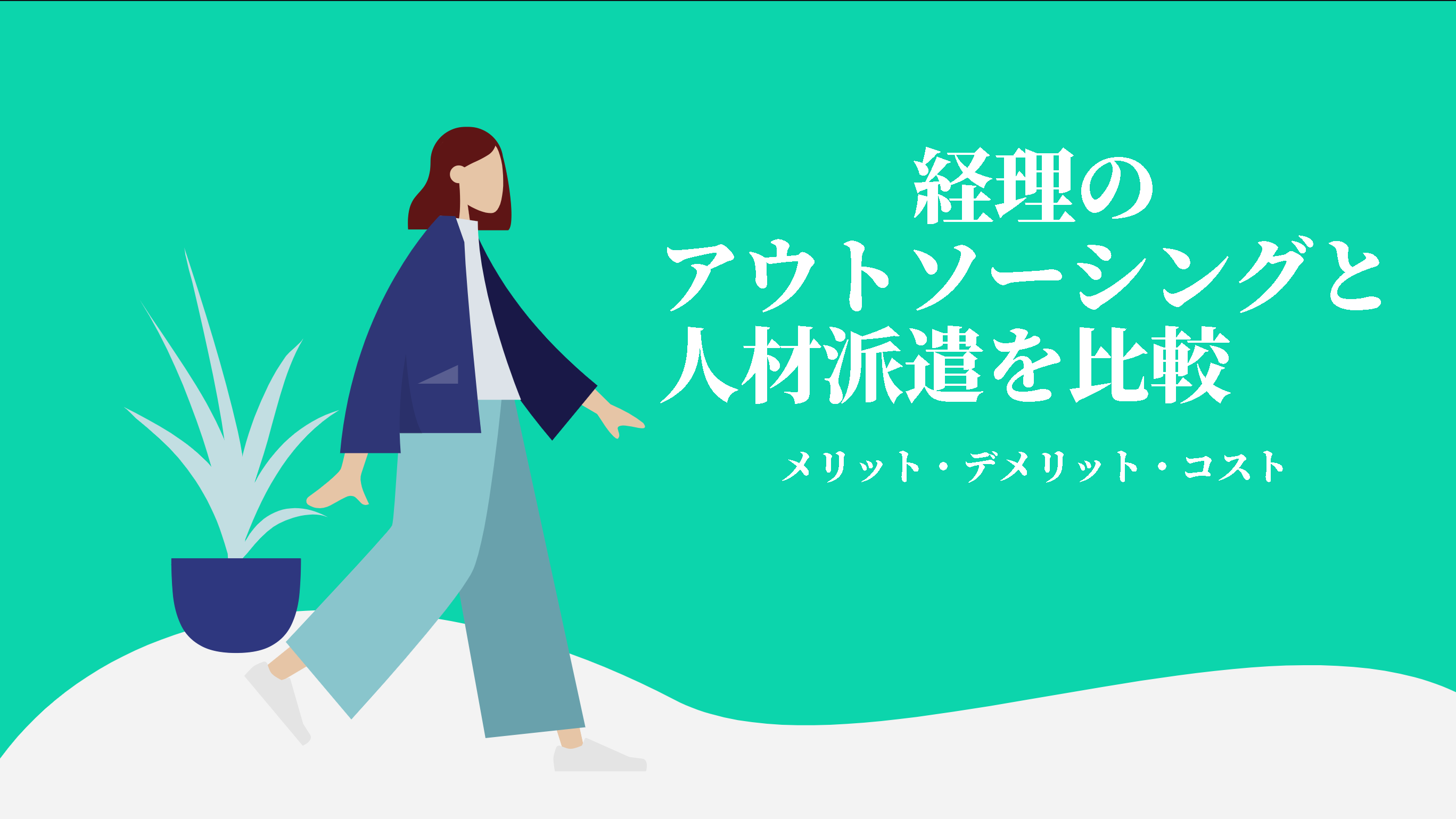 経理の
アウトソーシングと
人材派遣を比較

メリット・デメリット・コスト